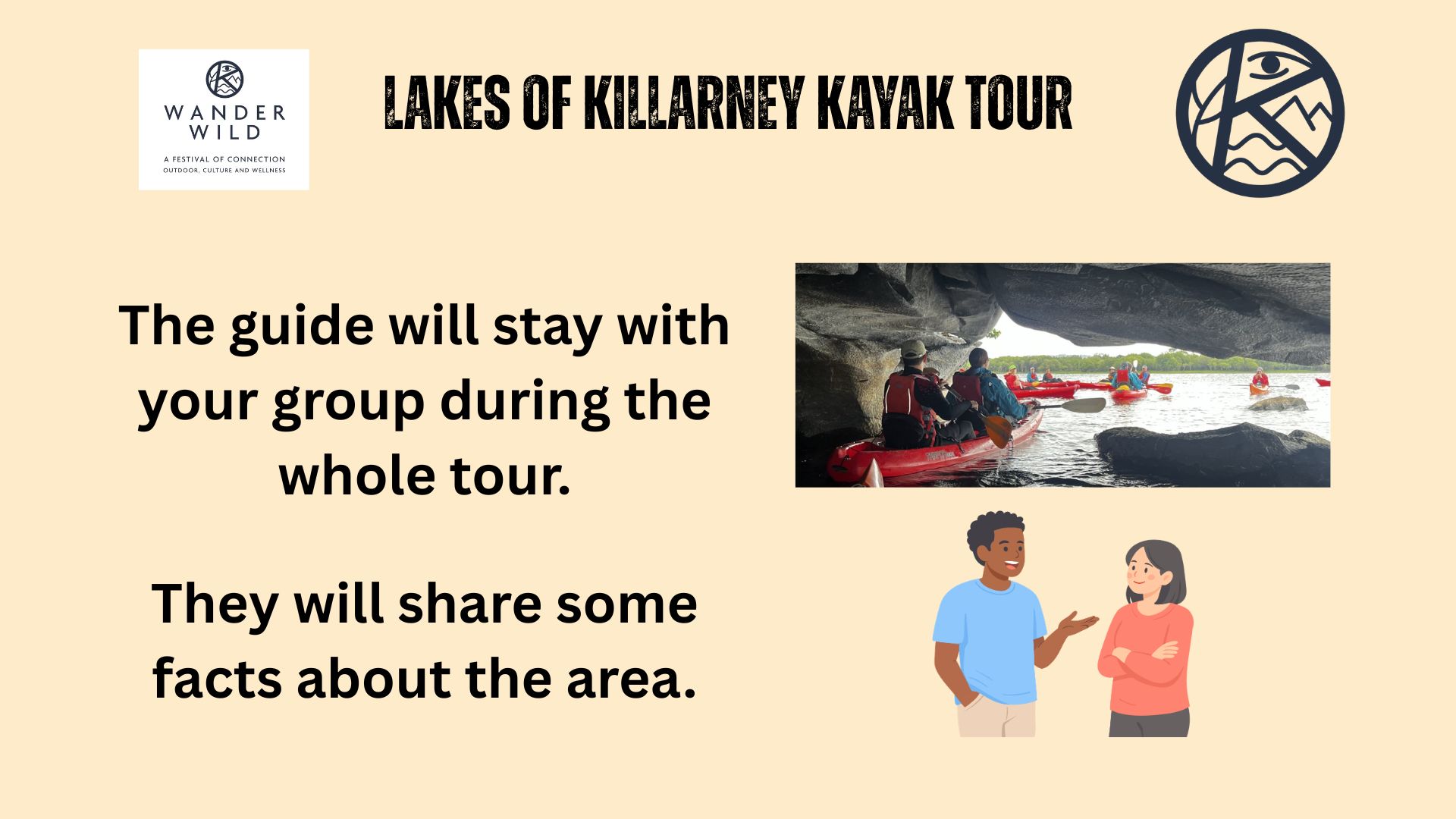 WANDER WILD
A FESTIVAL OF CONNECTION
OUTDOOR, CULTURE AND WELLNESS

LAKES OF KILLARNEY KAYAK TOUR

The guide will stay with your group during the whole tour.

They will share some facts about the area.